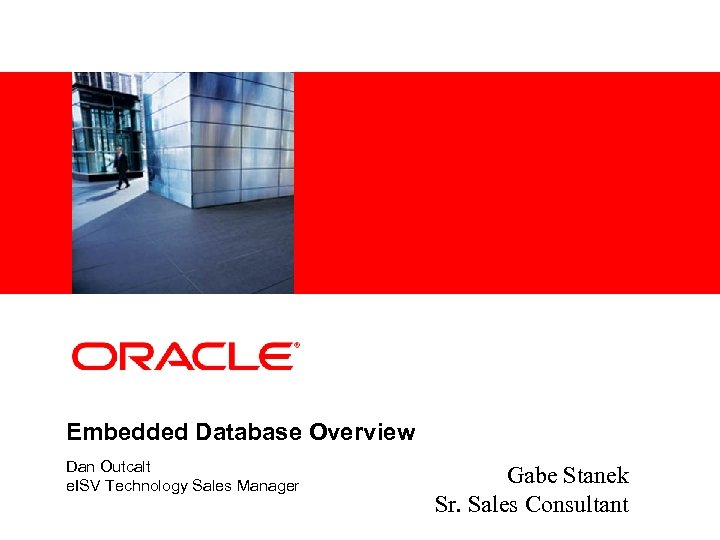 ORACLE®

Embedded Database Overview

Dan Outcalt
eISV Technology Sales Manager

Gabe Stanek
Sr. Sales Consultant